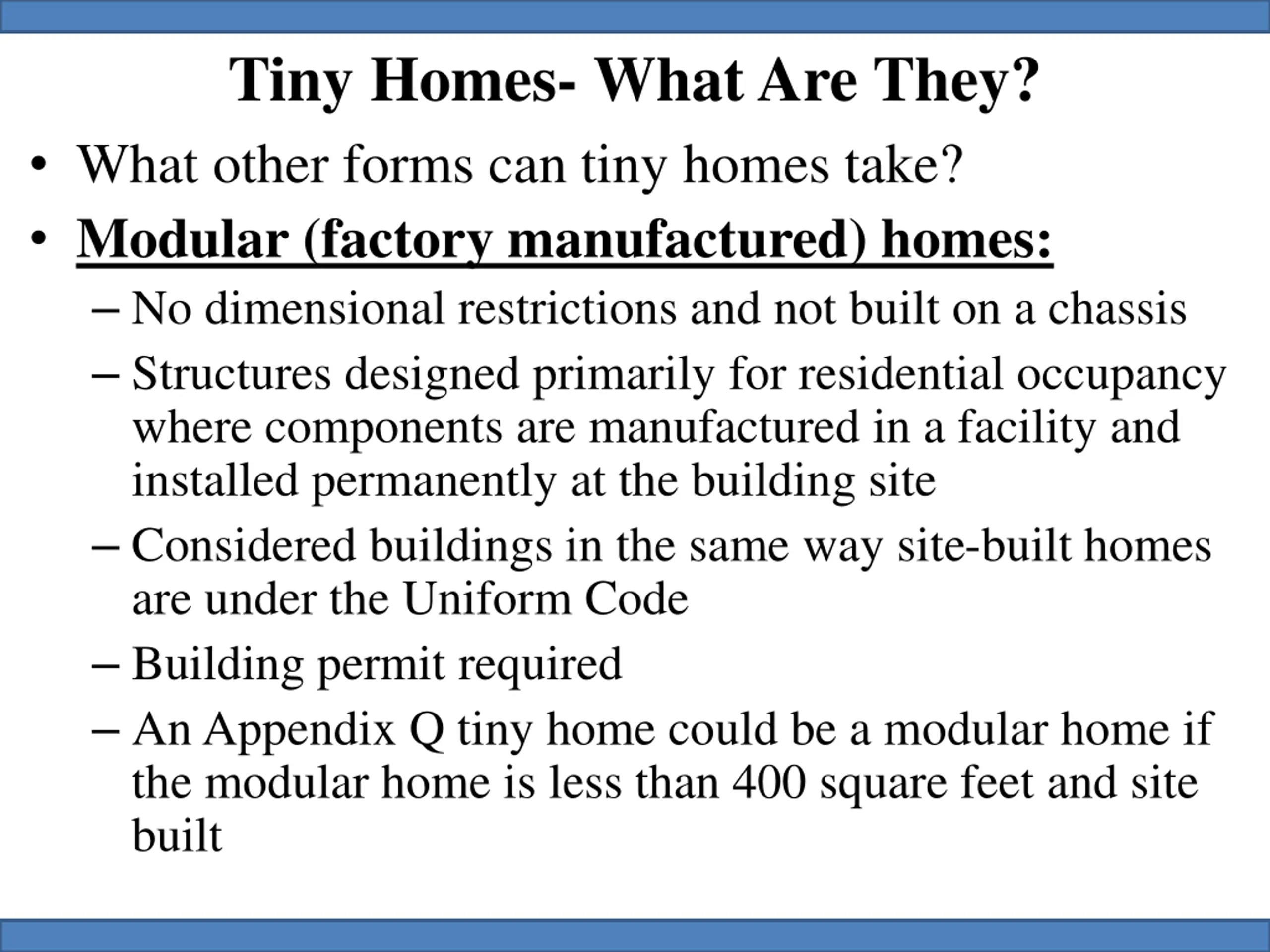 Tiny Homes- What Are They?

• What other forms can tiny homes take?
• Modular (factory manufactured) homes:
– No dimensional restrictions and not built on a chassis
– Structures designed primarily for residential occupancy where components are manufactured in a facility and installed permanently at the building site
– Considered buildings in the same way site-built homes are under the Uniform Code
– Building permit required
– An Appendix Q tiny home could be a modular home if the modular home is less than 400 square feet and site built